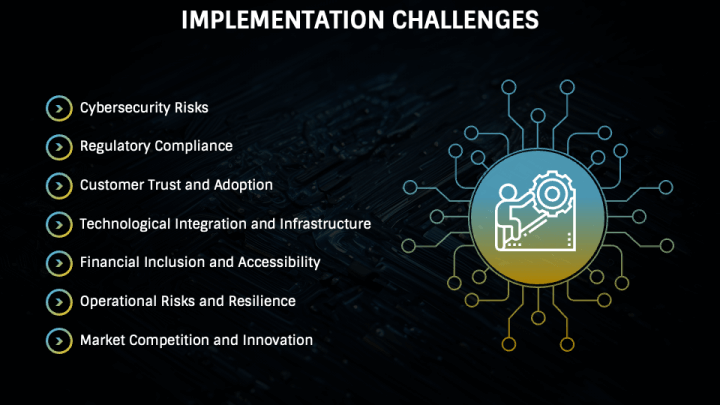 IMPLEMENTATION CHALLENGES

Cybersecurity Risks

Regulatory Compliance

Customer Trust and Adoption

Technological Integration and Infrastructure

Financial Inclusion and Accessibility

Operational Risks and Resilience

Market Competition and Innovation